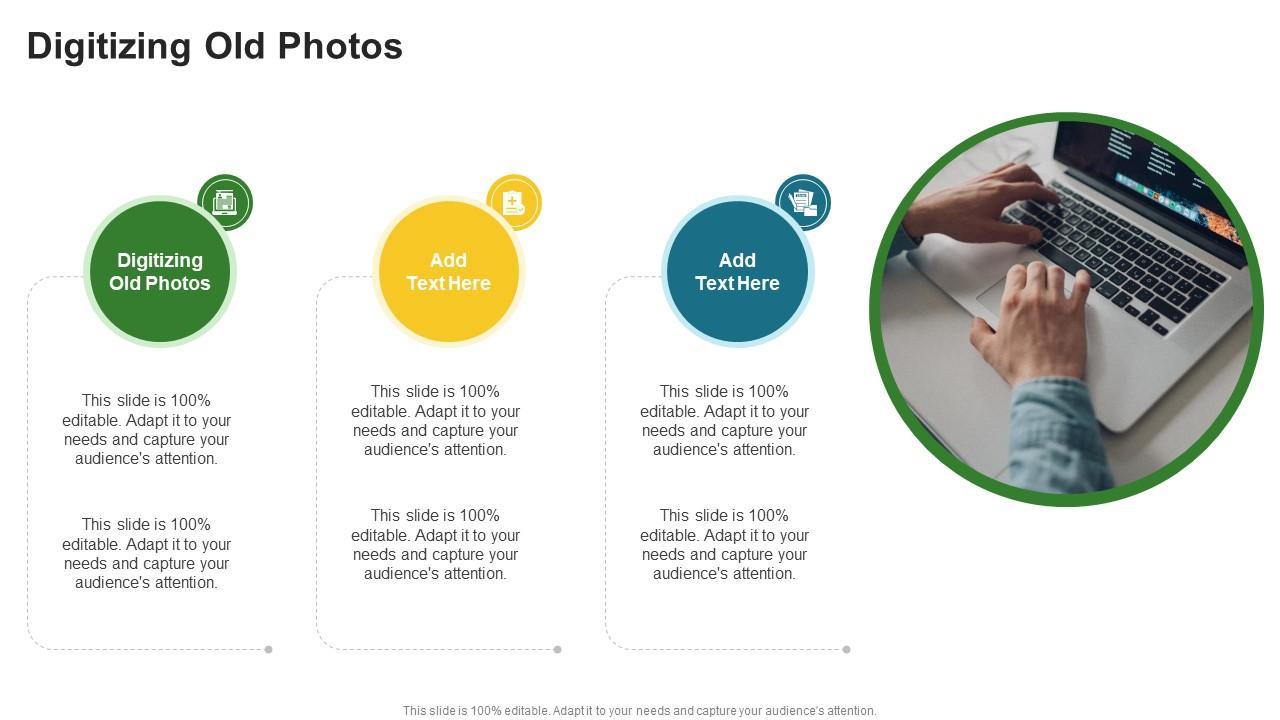 Digitizing Old Photos

Digitizing Old Photos

This slide is 100% editable. Adapt it to your needs and capture your audience's attention.

This slide is 100% editable. Adapt it to your needs and capture your audience's attention.

Add Text Here

This slide is 100% editable. Adapt it to your needs and capture your audience's attention.

This slide is 100% editable. Adapt it to your needs and capture your audience's attention.

Add Text Here

This slide is 100% editable. Adapt it to your needs and capture your audience's attention.

This slide is 100% editable. Adapt it to your needs and capture your audience's attention.

This slide is 100% editable. Adapt it to your needs and capture your audience's attention.